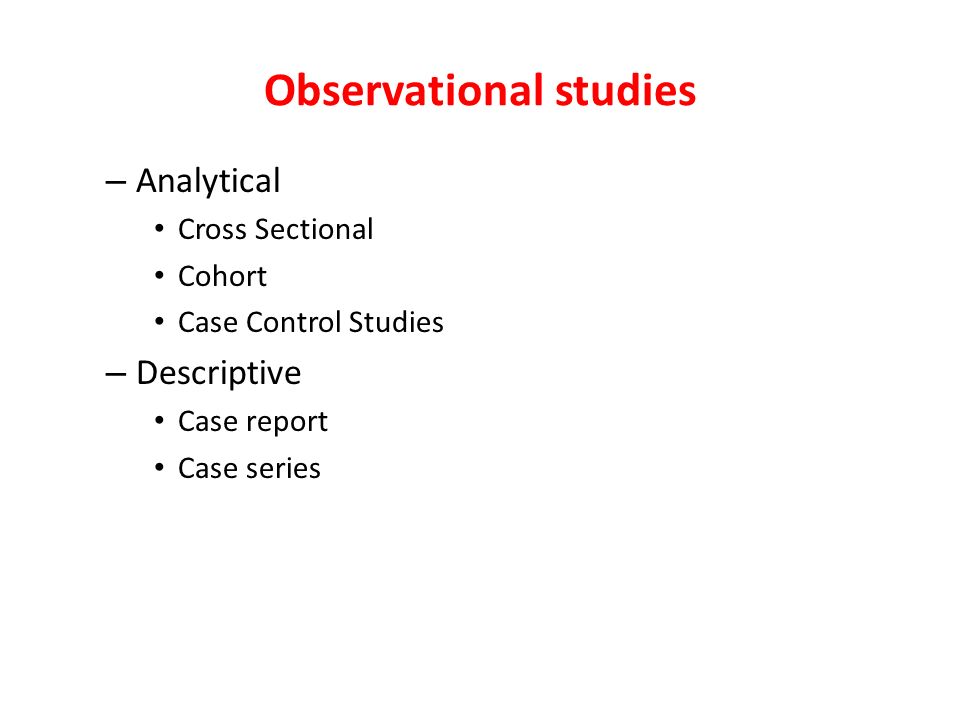 Observational studies

– Analytical
• Cross Sectional
• Cohort
• Case Control Studies
– Descriptive
• Case report
• Case series